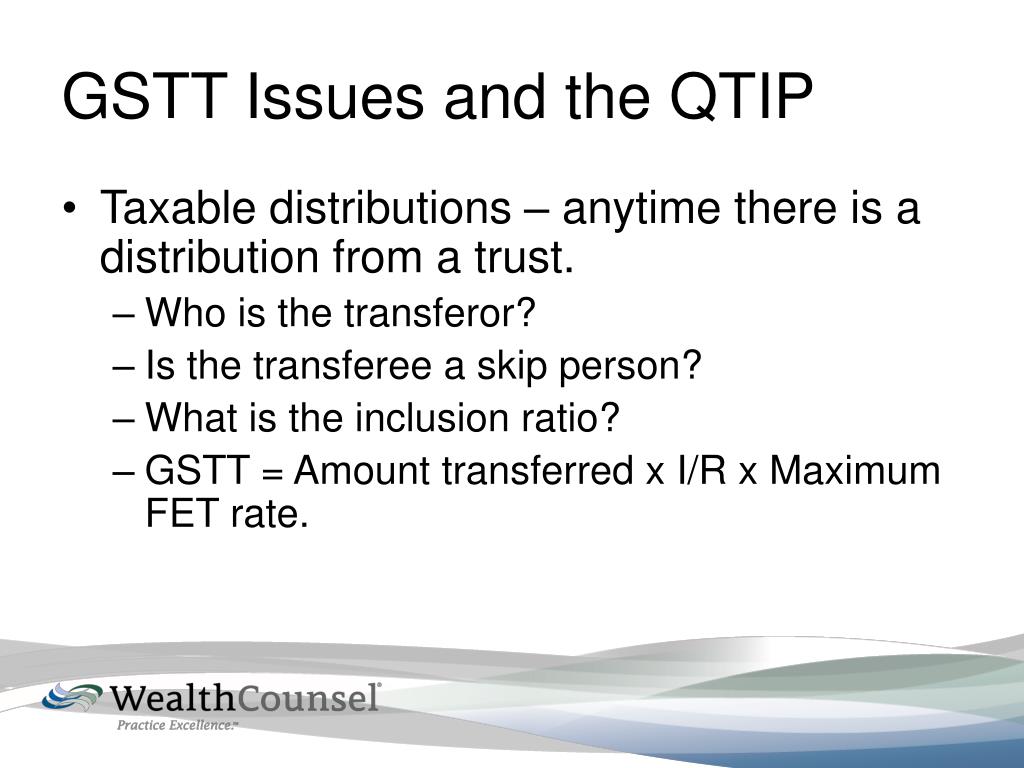 GSTT Issues and the QTIP

• Taxable distributions – anytime there is a distribution from a trust.
– Who is the transferor?
– Is the transferee a skip person?
– What is the inclusion ratio?
– GSTT = Amount transferred x I/R x Maximum FET rate.

WealthCounsel®
Practice Excellence.℠